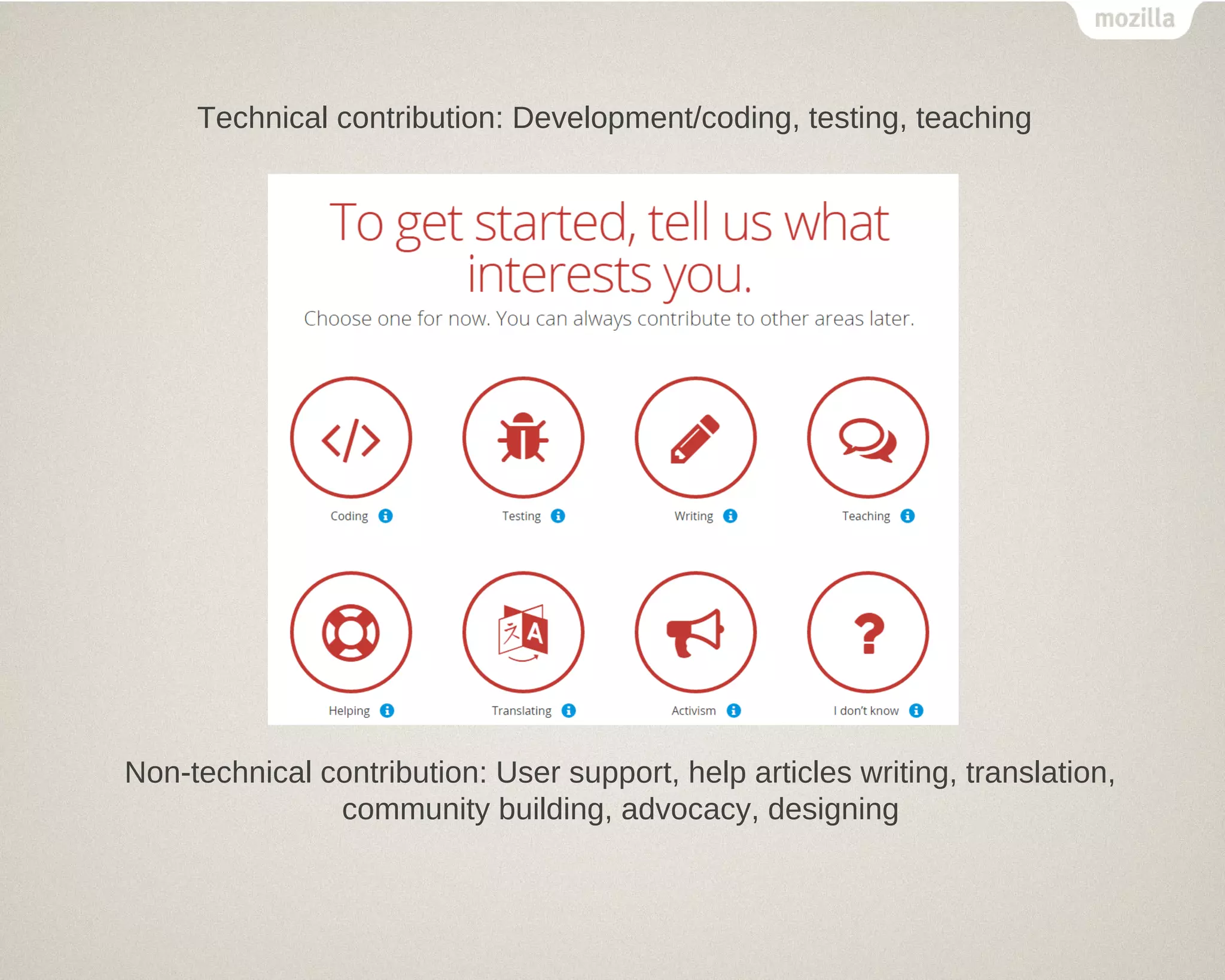 mozilla

Technical contribution: Development/coding, testing, teaching

To get started, tell us what interests you.

Choose one for now. You can always contribute to other areas later.

Coding
Testing
Writing
Teaching

Helping
Translating
Activism
I don't know

Non-technical contribution: User support, help articles writing, translation, community building, advocacy, designing